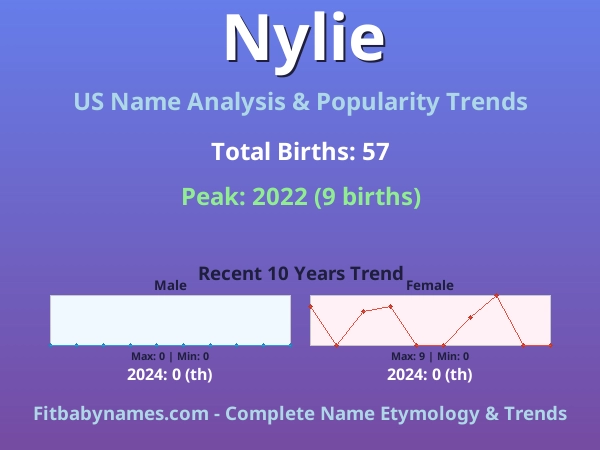 Nylie

US Name Analysis & Popularity Trends

Total Births: 57

Peak: 2022 (9 births)

Recent 10 Years Trend

Male

Max: 0 | Min: 0

2024: 0 (th)

Female

Max: 9 | Min: 0

2024: 0 (th)

Fitbabynames.com - Complete Name Etymology & Trends